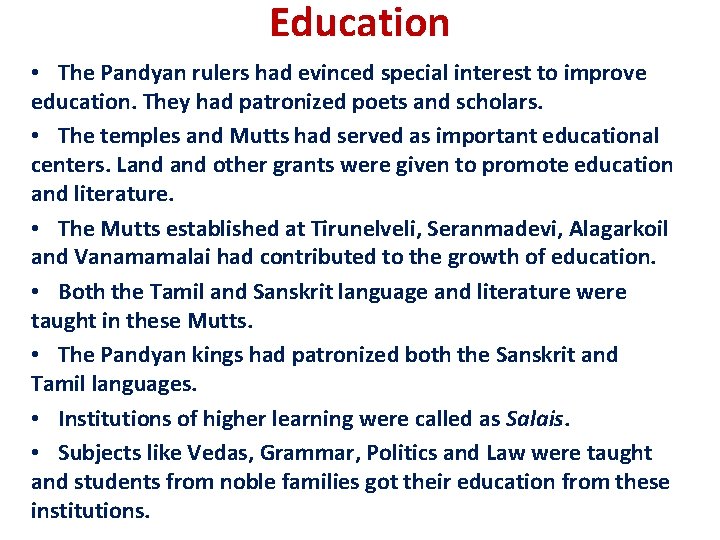 Education

• The Pandyan rulers had evinced special interest to improve education. They had patronized poets and scholars.

• The temples and Mutts had served as important educational centers. Land and other grants were given to promote education and literature.

• The Mutts established at Tirunelveli, Seranmadevi, Alagarkoil and Vanamamalai had contributed to the growth of education.

• Both the Tamil and Sanskrit language and literature were taught in these Mutts.

• The Pandyan kings had patronized both the Sanskrit and Tamil languages.

• Institutions of higher learning were called as Salais.

• Subjects like Vedas, Grammar, Politics and Law were taught and students from noble families got their education from these institutions.